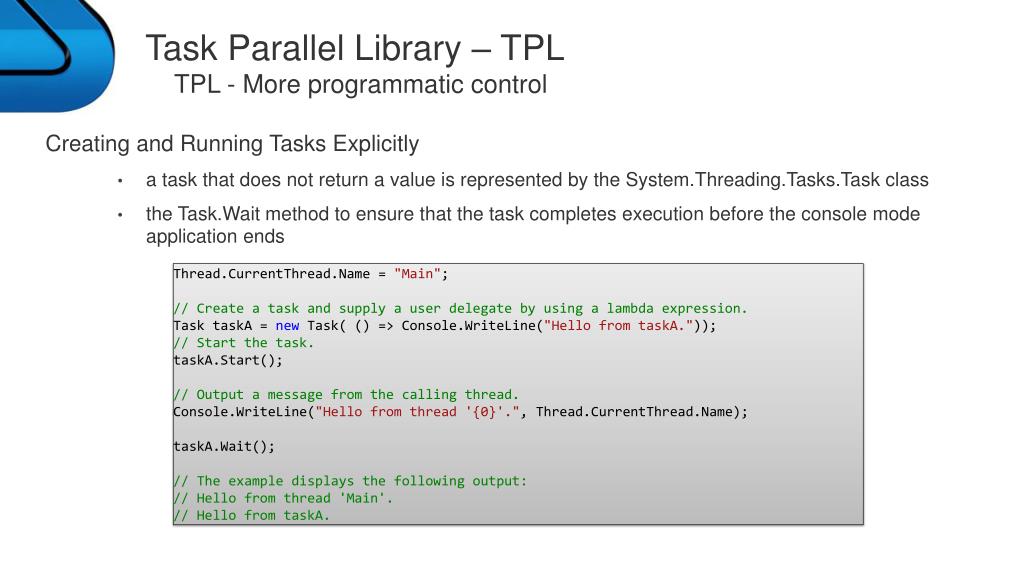 Task Parallel Library – TPL
TPL - More programmatic control

Creating and Running Tasks Explicitly

• a task that does not return a value is represented by the System.Threading.Tasks.Task class

• the Task.Wait method to ensure that the task completes execution before the console mode application ends

Thread.CurrentThread.Name = "Main";

// Create a task and supply a user delegate by using a lambda expression.
Task taskA = new Task( () => Console.WriteLine("Hello from taskA."));
// Start the task.
taskA.Start();

// Output a message from the calling thread.
Console.WriteLine("Hello from thread '{0}'.", Thread.CurrentThread.Name);

taskA.Wait();

// The example displays the following output:
// Hello from thread 'Main'.
// Hello from taskA.